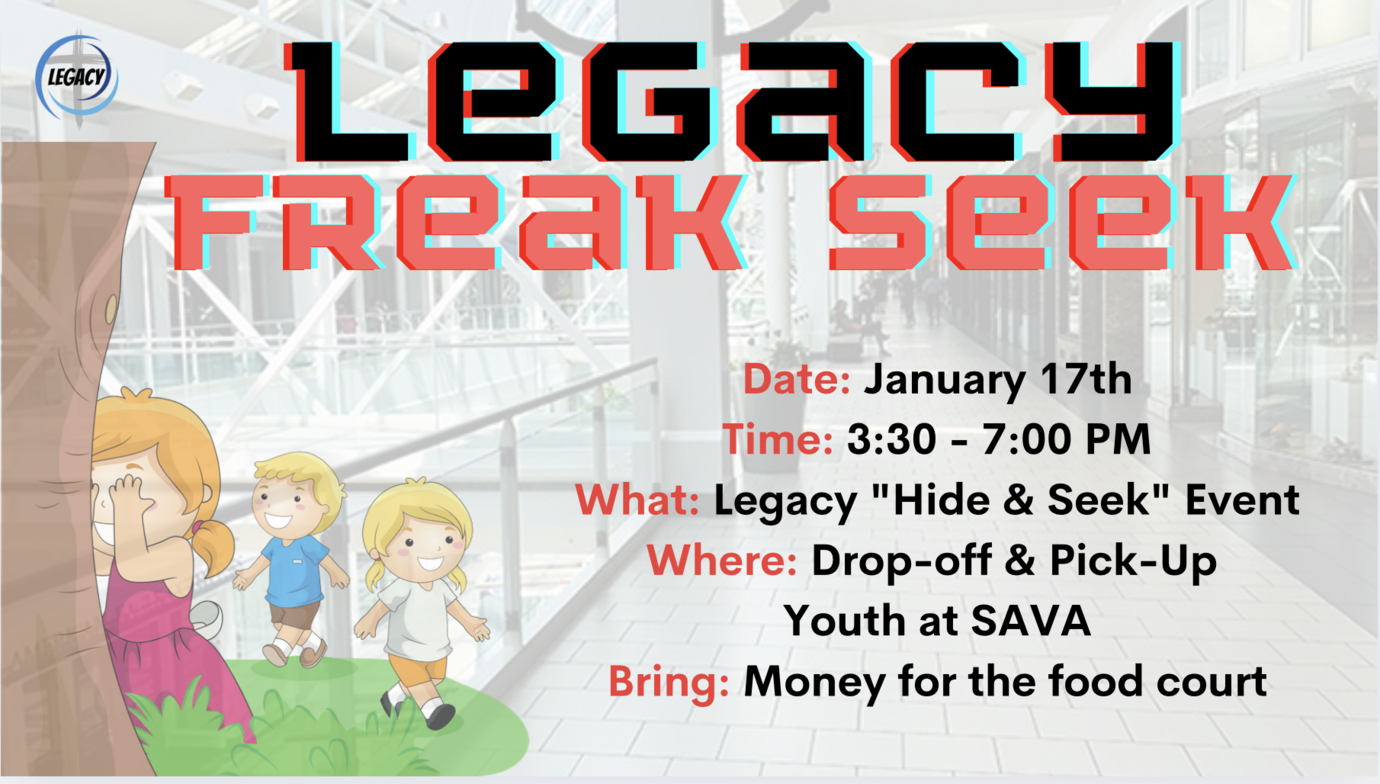 LEGACY

LEGACY
FREAK SEEK

Date: January 17th
Time: 3:30 - 7:00 PM
What: Legacy "Hide & Seek" Event
Where: Drop-off & Pick-Up Youth at SAVA
Bring: Money for the food court